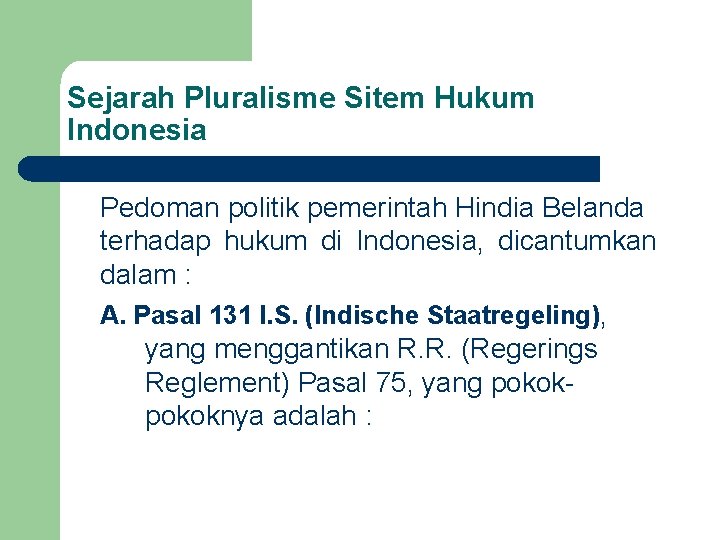 Sejarah Pluralisme Sitem Hukum Indonesia

Pedoman politik pemerintah Hindia Belanda terhadap hukum di Indonesia, dicantumkan dalam :

A. Pasal 131 I.S. (Indische Staatregeling), yang menggantikan R.R. (Regerings Reglement) Pasal 75, yang pokok-pokoknya adalah :